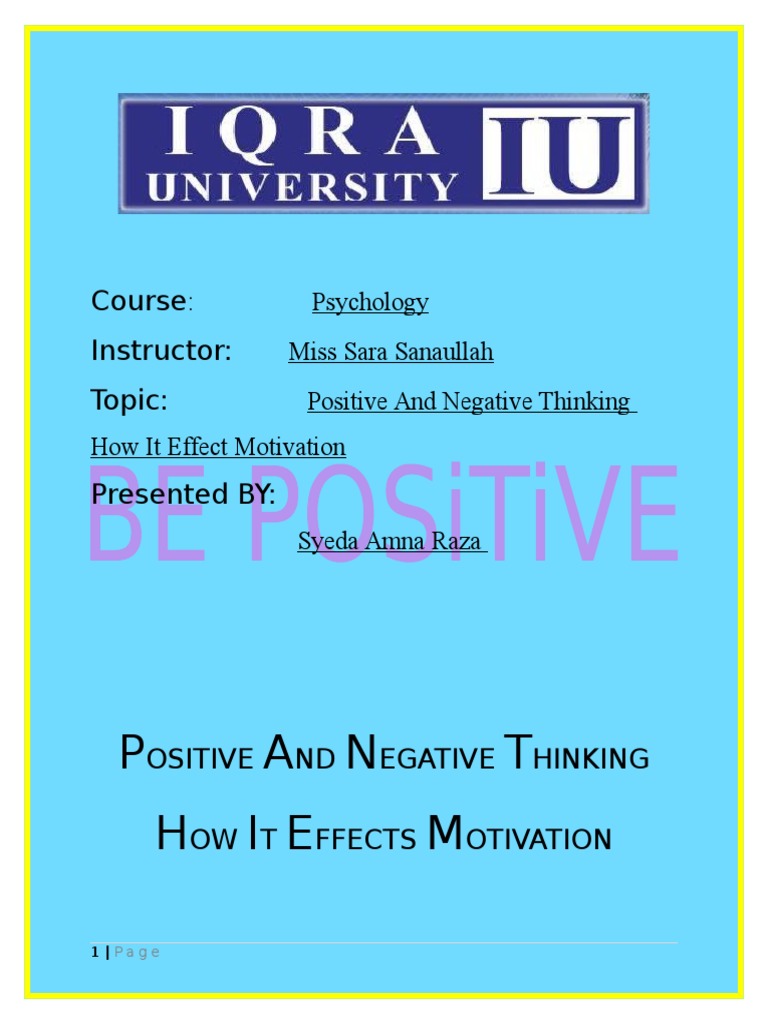 IQRA UNIVERSITY IU

Course: Psychology

Instructor: Miss Sara Sanaullah

Topic: Positive And Negative Thinking How It Effect Motivation

Presented BY:

Syeda Amna Raza

POSITIVE AND NEGATIVE THINKING

HOW IT EFFECTS MOTIVATION

1 | Page

BE POSiTiVE